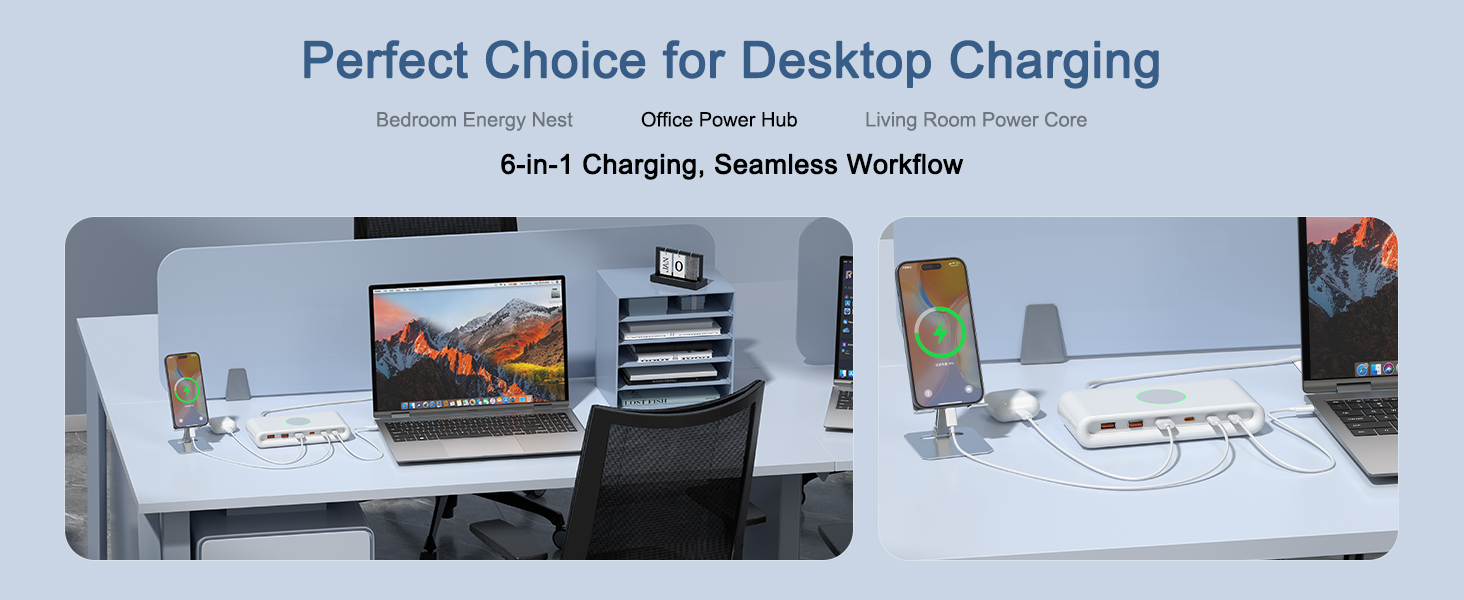 Perfect Choice for Desktop Charging

Bedroom Energy Nest Office Power Hub Living Room Power Core

6-in-1 Charging, Seamless Workflow

JAN 0